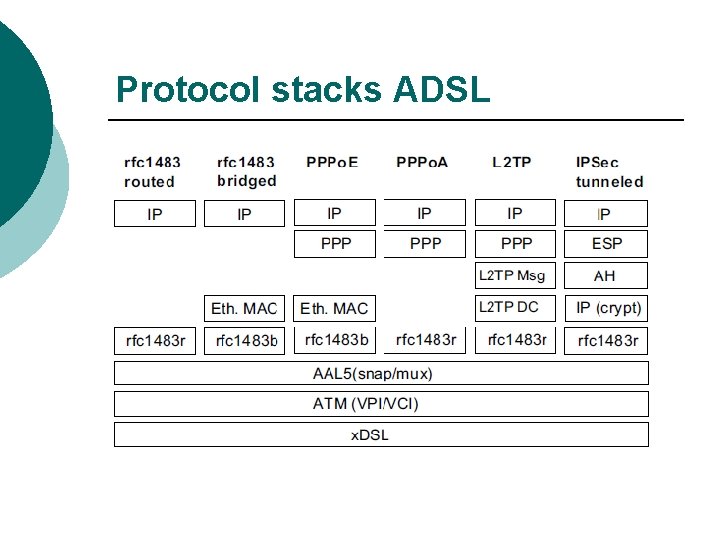 Protocol stacks ADSL

| rfc1483 routed | rfc1483 bridged | PPPoE | PPPoA | L2TP | IPSec tunneled |
|---|---|---|---|---|---|
| IP | IP | IP | IP | IP | IP |
| | | PPP | PPP | PPP | ESP |
| | | | | L2TP Msg | AH |
| | Eth. MAC | Eth. MAC | | L2TP DC | IP (crypt) |
| rfc1483r | rfc1483b | rfc1483b | rfc1483r | rfc1483r | rfc1483r |

AAL5(snap/mux)

ATM (VPI/VCI)

xDSL